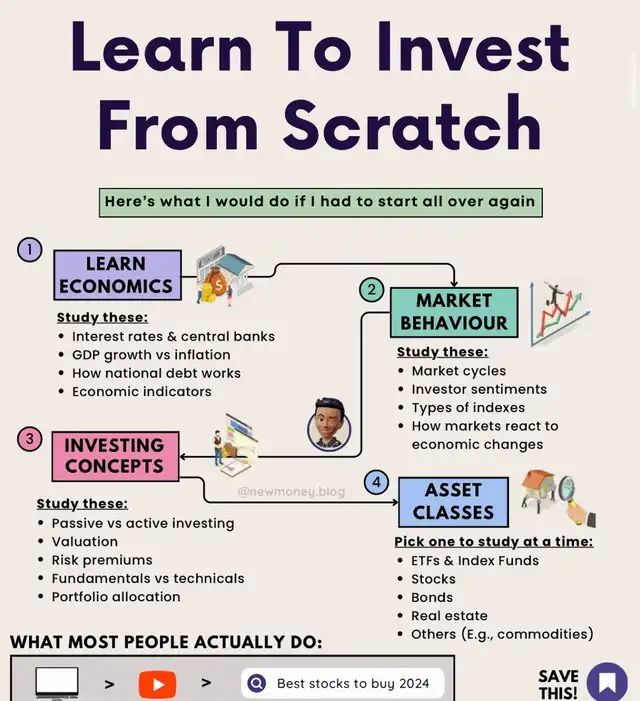 Learn To Invest From Scratch

Here's what I would do if I had to start all over again

1 LEARN ECONOMICS

Study these:
• Interest rates & central banks
• GDP growth vs inflation
• How national debt works
• Economic indicators

2 MARKET BEHAVIOUR

Study these:
• Market cycles
• Investor sentiments
• Types of indexes
• How markets react to economic changes

3 INVESTING CONCEPTS

Study these:
• Passive vs active investing
• Valuation
• Risk premiums
• Fundamentals vs technicals
• Portfolio allocation

@newmoney.blog

4 ASSET CLASSES

Pick one to study at a time:
• ETFs & Index Funds
• Stocks
• Bonds
• Real estate
• Others (E.g., commodities)

WHAT MOST PEOPLE ACTUALLY DO:

> > Best stocks to buy 2024

SAVE THIS!